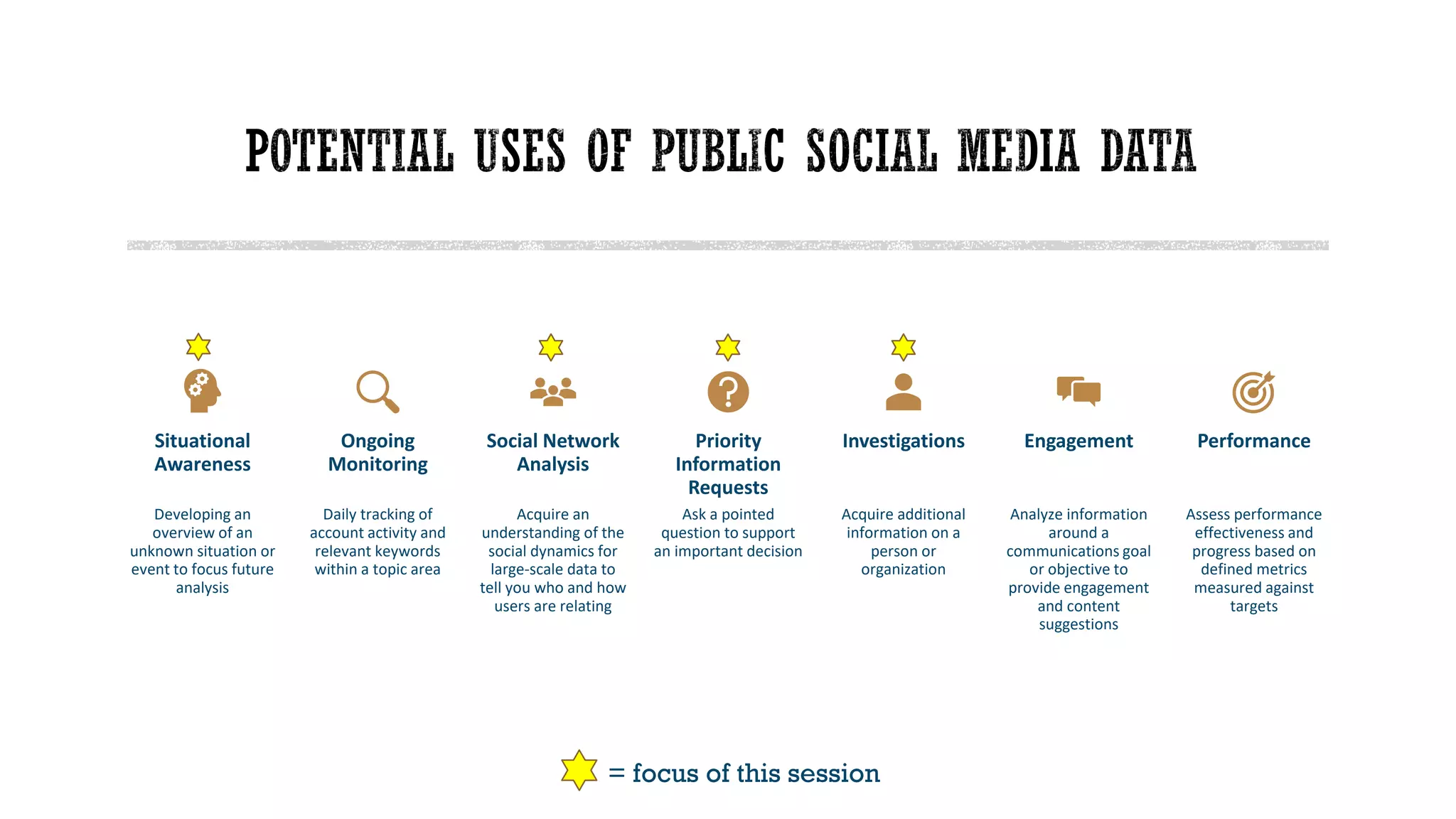 POTENTIAL USES OF PUBLIC SOCIAL MEDIA DATA

Situational Awareness

Developing an overview of an unknown situation or event to focus future analysis

Ongoing Monitoring

Daily tracking of account activity and relevant keywords within a topic area

Social Network Analysis

Acquire an understanding of the social dynamics for large-scale data to tell you who and how users are relating

Priority Information Requests

Ask a pointed question to support an important decision

Investigations

Acquire additional information on a person or organization

Engagement

Analyze information around a communications goal or objective to provide engagement and content suggestions

Performance

Assess performance effectiveness and progress based on defined metrics measured against targets

= focus of this session